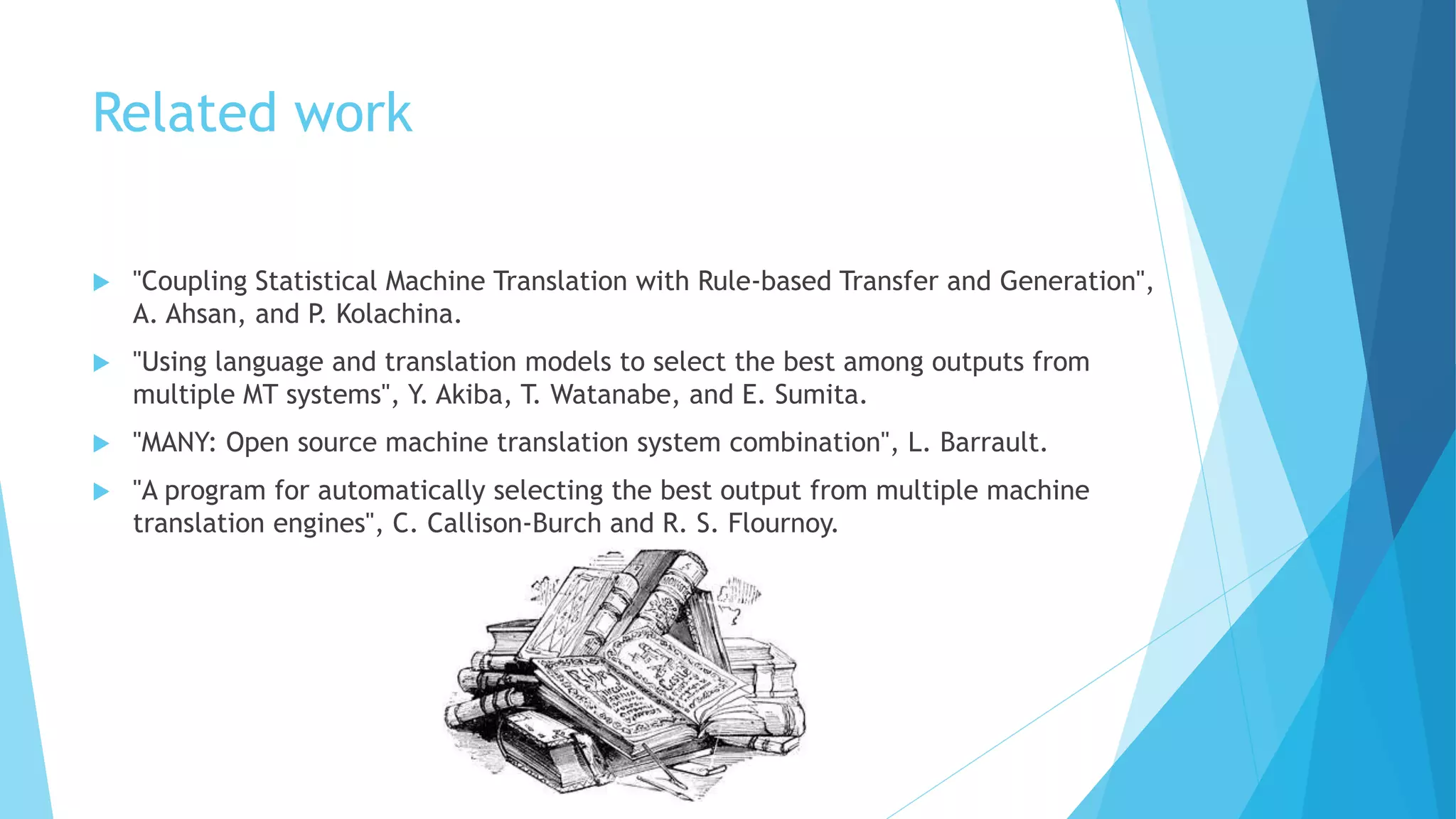 Related work

"Coupling Statistical Machine Translation with Rule-based Transfer and Generation", A. Ahsan, and P. Kolachina.

"Using language and translation models to select the best among outputs from multiple MT systems", Y. Akiba, T. Watanabe, and E. Sumita.

"MANY: Open source machine translation system combination", L. Barrault.

"A program for automatically selecting the best output from multiple machine translation engines", C. Callison-Burch and R. S. Flournoy.